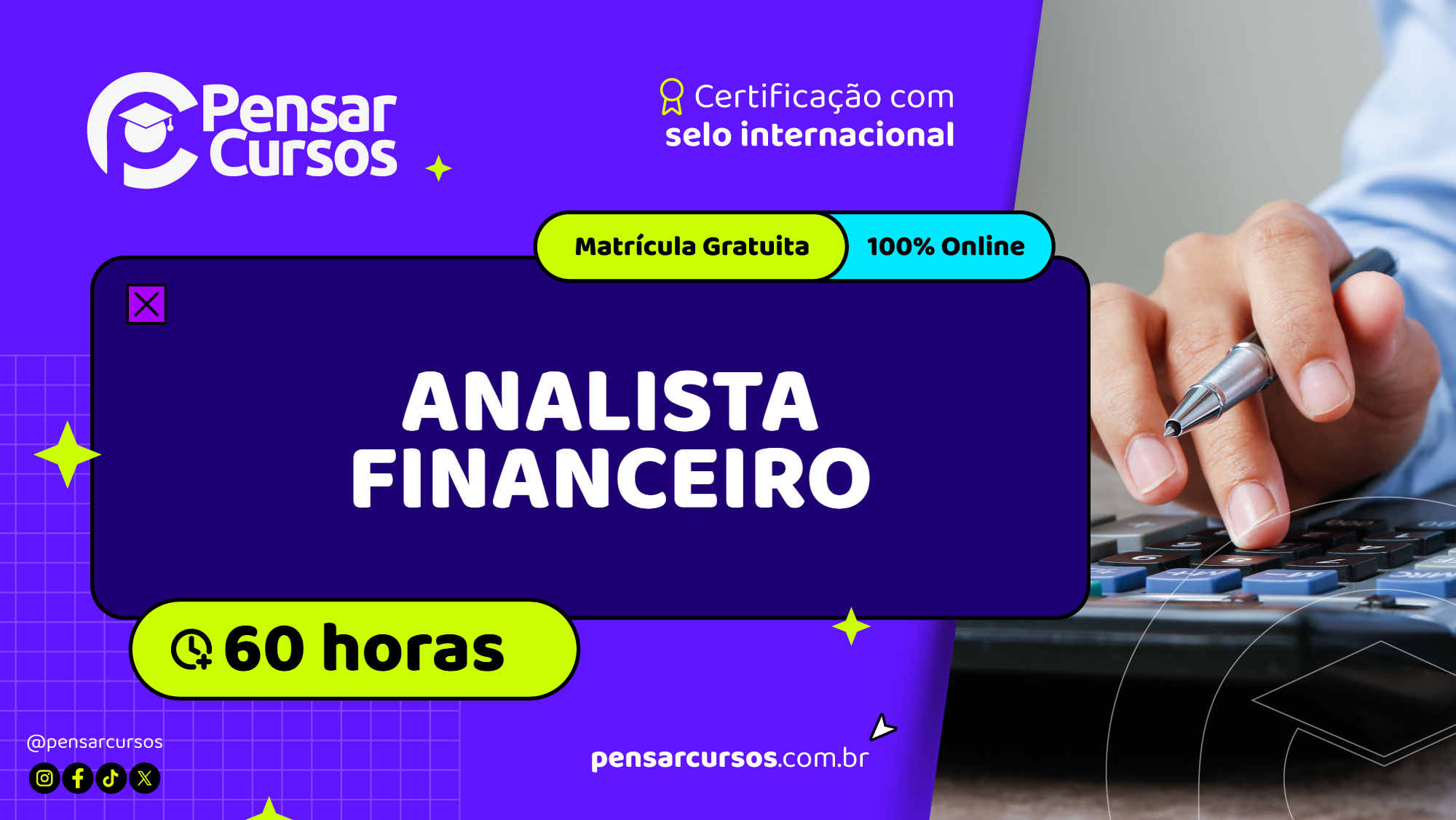 Pensar Cursos

Certificação com selo internacional

Matrícula Gratuita

100% Online

ANALISTA FINANCEIRO

60 horas

@pensarcursos

pensarcursos.com.br